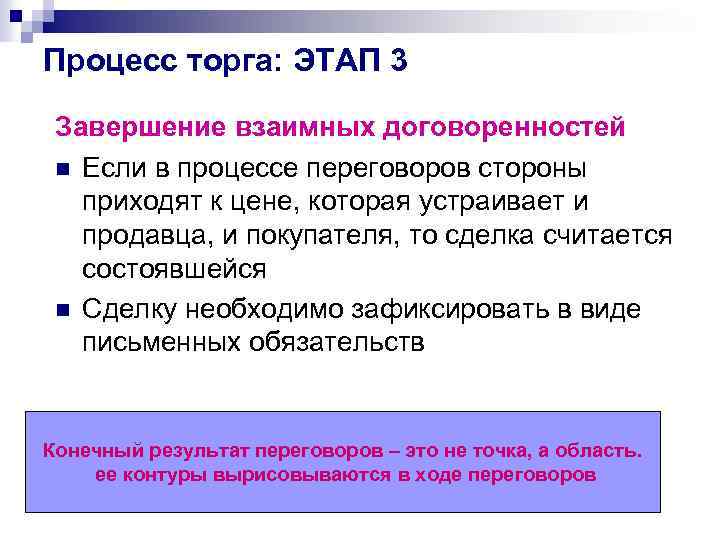 Процесс торга: ЭТАП 3

Завершение взаимных договоренностей

Если в процессе переговоров стороны приходят к цене, которая устраивает и продавца, и покупателя, то сделка считается состоявшейся

Сделку необходимо зафиксировать в виде письменных обязательств

Конечный результат переговоров – это не точка, а область. ее контуры вырисовываются в ходе переговоров